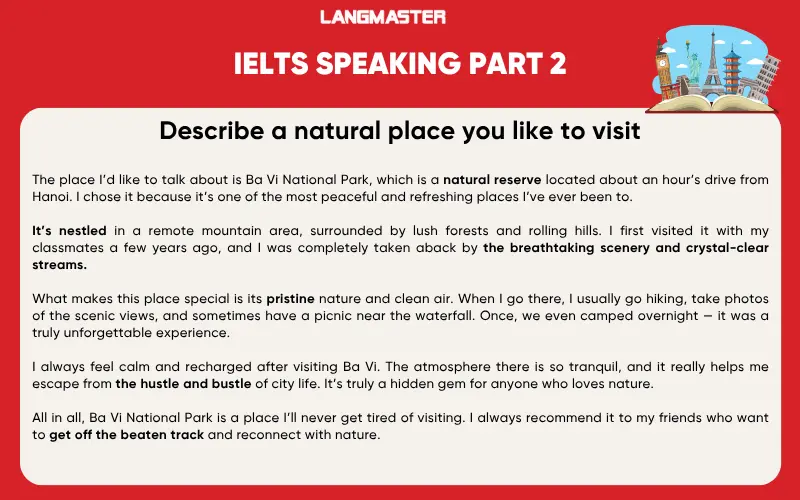 LANGMASTER

IELTS SPEAKING PART 2

Describe a natural place you like to visit

The place I'd like to talk about is Ba Vi National Park, which is a natural reserve located about an hour's drive from Hanoi. I chose it because it's one of the most peaceful and refreshing places I've ever been to.

It's nestled in a remote mountain area, surrounded by lush forests and rolling hills. I first visited it with my classmates a few years ago, and I was completely taken aback by the breathtaking scenery and crystal-clear streams.

What makes this place special is its pristine nature and clean air. When I go there, I usually go hiking, take photos of the scenic views, and sometimes have a picnic near the waterfall. Once, we even camped overnight – it was a truly unforgettable experience.

I always feel calm and recharged after visiting Ba Vi. The atmosphere there is so tranquil, and it really helps me escape from the hustle and bustle of city life. It's truly a hidden gem for anyone who loves nature.

All in all, Ba Vi National Park is a place I'll never get tired of visiting. I always recommend it to my friends who want to get off the beaten track and reconnect with nature.